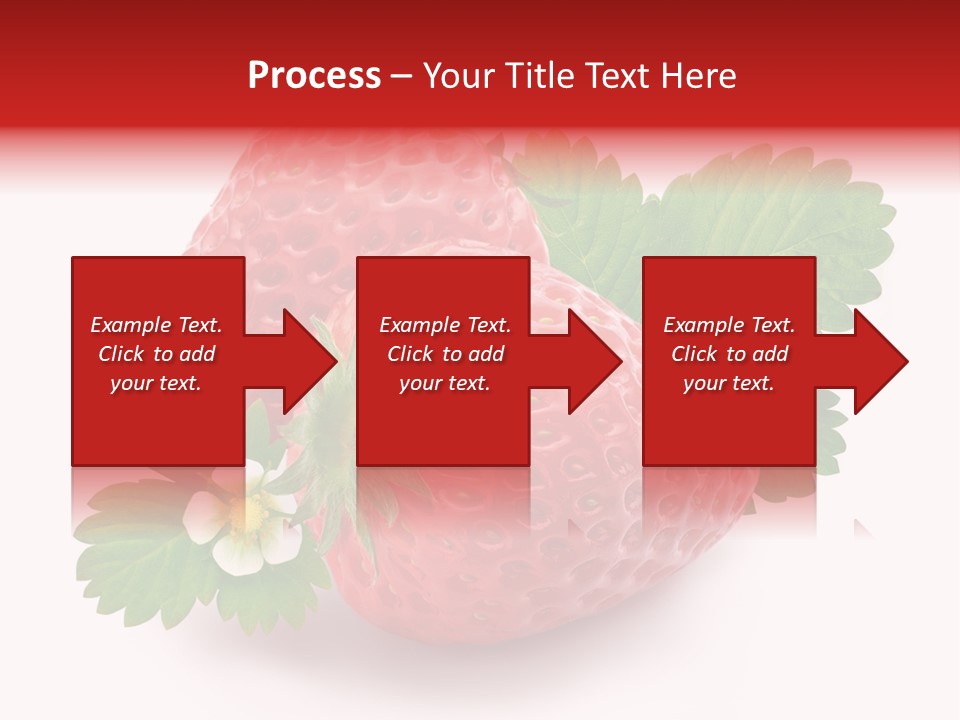 Process – Your Title Text Here

Example Text. Click to add your text.

Example Text. Click to add your text.

Example Text. Click to add your text.